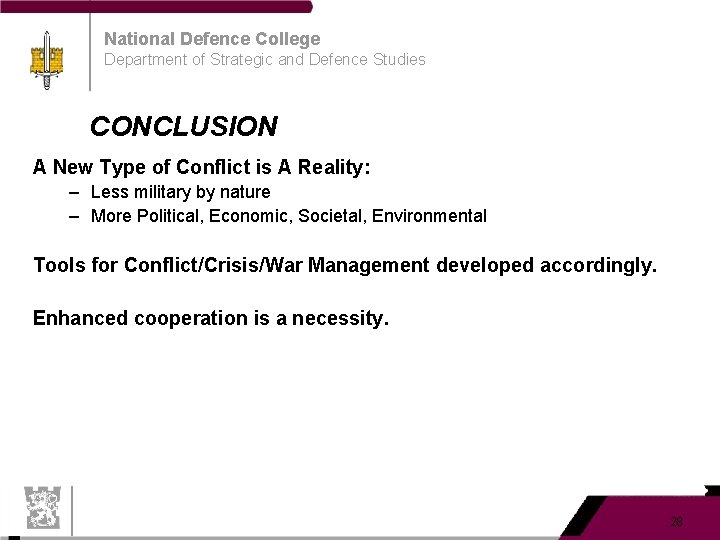 National Defence College
Department of Strategic and Defence Studies

CONCLUSION

A New Type of Conflict is A Reality:
– Less military by nature
– More Political, Economic, Societal, Environmental

Tools for Conflict/Crisis/War Management developed accordingly.

Enhanced cooperation is a necessity.

28